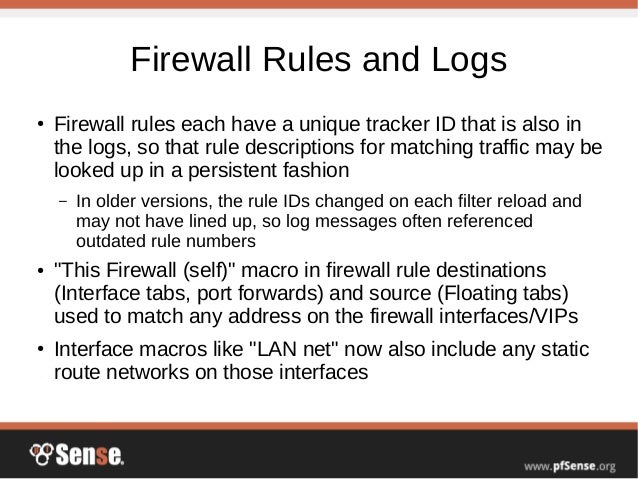 Firewall Rules and Logs

• Firewall rules each have a unique tracker ID that is also in the logs, so that rule descriptions for matching traffic may be looked up in a persistent fashion

– In older versions, the rule IDs changed on each filter reload and may not have lined up, so log messages often referenced outdated rule numbers

• "This Firewall (self)" macro in firewall rule destinations (Interface tabs, port forwards) and source (Floating tabs) used to match any address on the firewall interfaces/VIPs

• Interface macros like "LAN net" now also include any static route networks on those interfaces

Sense.

www.pfSense.org